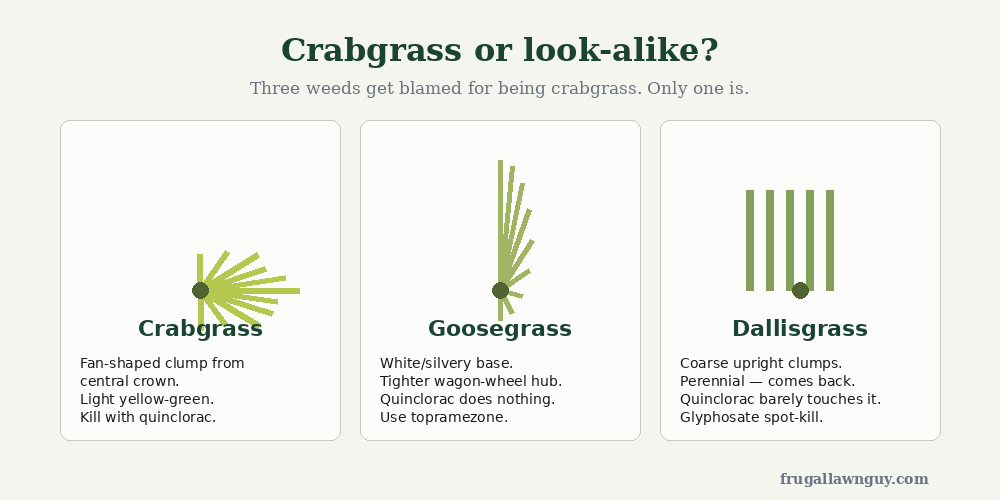 Crabgrass or look-alike?

Three weeds get blamed for being crabgrass. Only one is.

Crabgrass

Fan-shaped clump from central crown.
Light yellow-green.
Kill with quinclorac.

Goosegrass

White/silvery base.
Tighter wagon-wheel hub.
Quinclorac does nothing.
Use topramezone.

Dallisgrass

Coarse upright clumps.
Perennial — comes back.
Quinclorac barely touches it.
Glyphosate spot-kill.

frugallawnguy.com